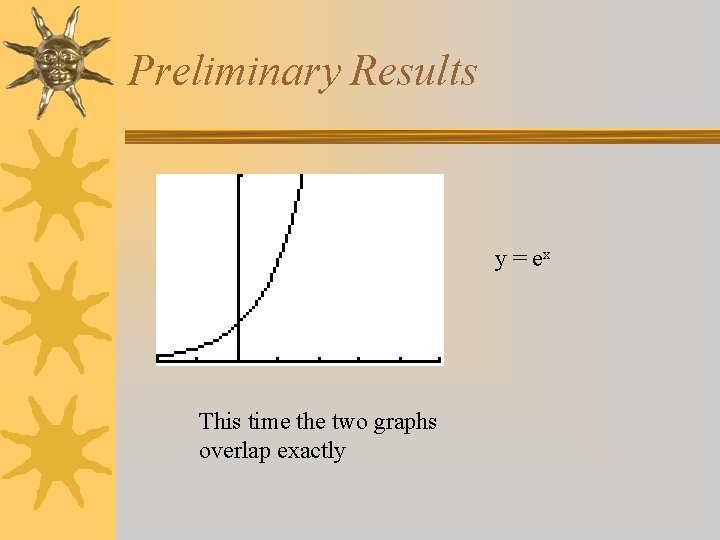 Preliminary Results

$y = e^x$

This time the two graphs overlap exactly